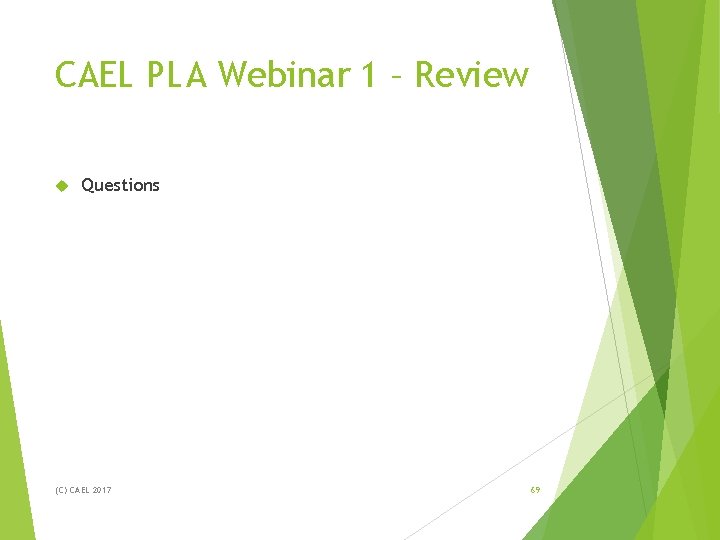 CAEL PLA Webinar 1 – Review

Questions

(C) CAEL 2017

69